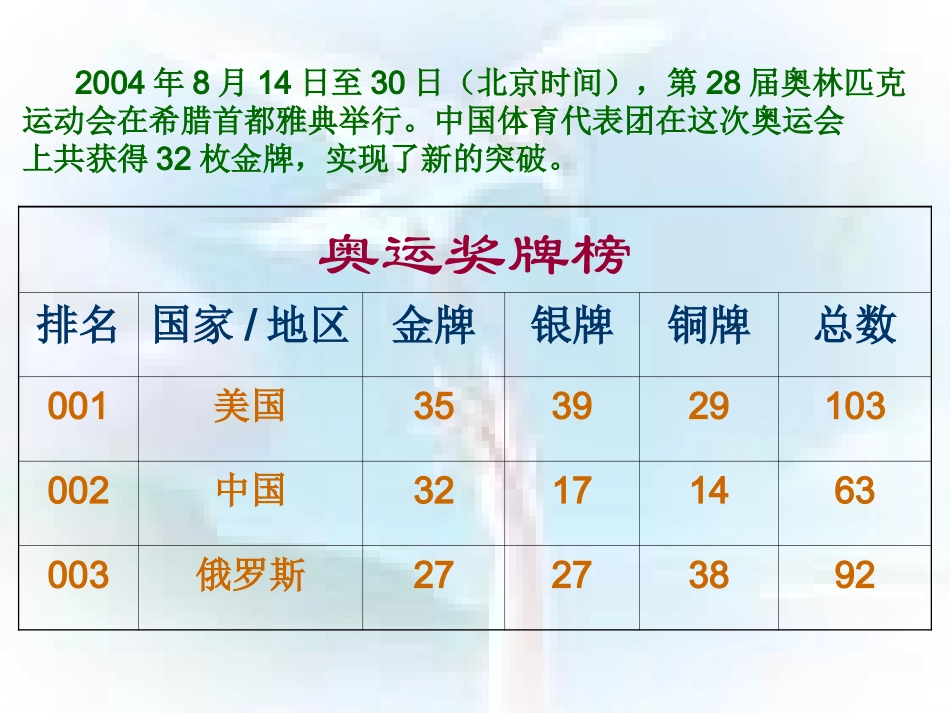 2004 年 8 月 14 日至 30 日（北京时间），第 28 届奥林匹克运动会在希腊首都雅典举行。中国体育代表团在这次奥运会上共获得 32 枚金牌，实现了新的突破。

奥运奖牌榜

| 排名 | 国家 / 地区 | 金牌 | 银牌 | 铜牌 | 总数 |
|---|---|---|---|---|---|
| 001 | 美国 | 35 | 39 | 29 | 103 |
| 002 | 中国 | 32 | 17 | 14 | 63 |
| 003 | 俄罗斯 | 27 | 27 | 38 | 92 |